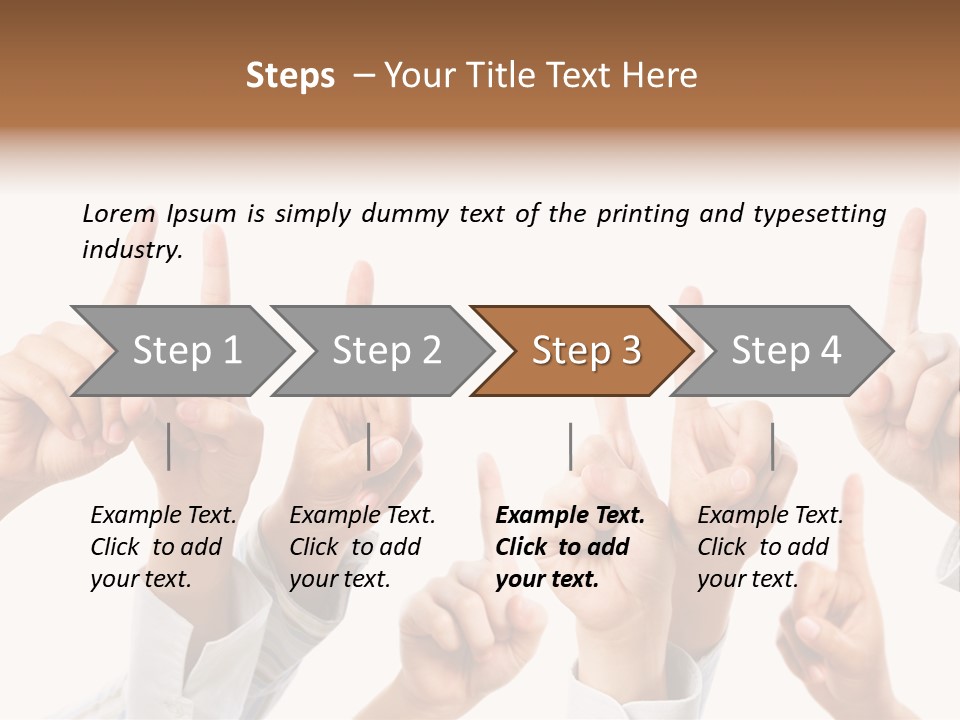 Steps – Your Title Text Here

Lorem Ipsum is simply dummy text of the printing and typesetting industry.

Step 1

Step 2

Step 3

Step 4

Example Text. Click to add your text.

Example Text. Click to add your text.

Example Text. Click to add your text.

Example Text. Click to add your text.